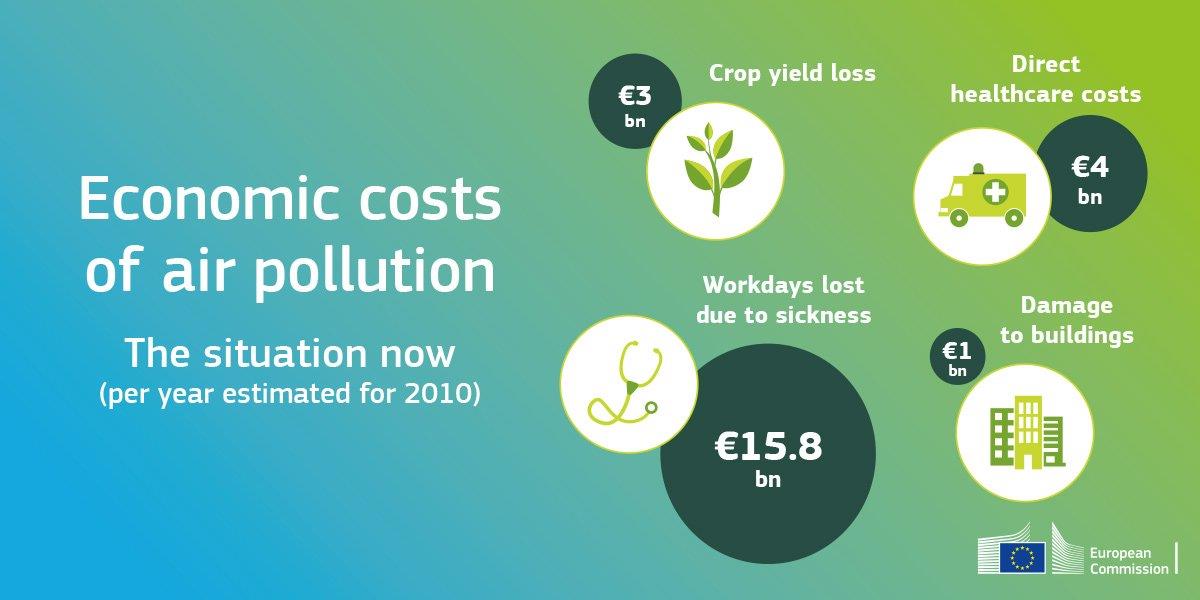 Economic costs of air pollution

The situation now
(per year estimated for 2010)

€3 bn

Crop yield loss

Direct healthcare costs

€4 bn

Workdays lost due to sickness

€15.8 bn

Damage to buildings

€1 bn

European Commission